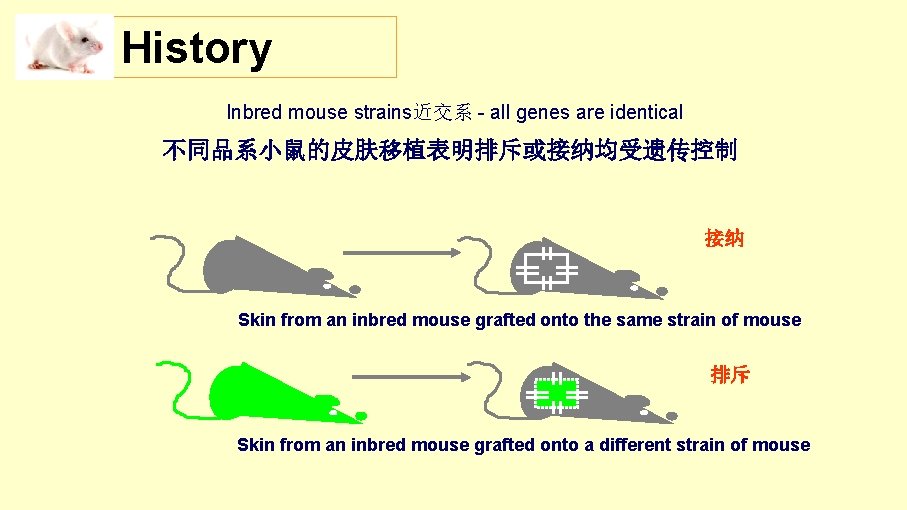 History

Inbred mouse strains近交系 - all genes are identical

不同品系小鼠的皮肤移植表明排斥或接纳均受遗传控制

接纳

Skin from an inbred mouse grafted onto the same strain of mouse

排斥

Skin from an inbred mouse grafted onto a different strain of mouse